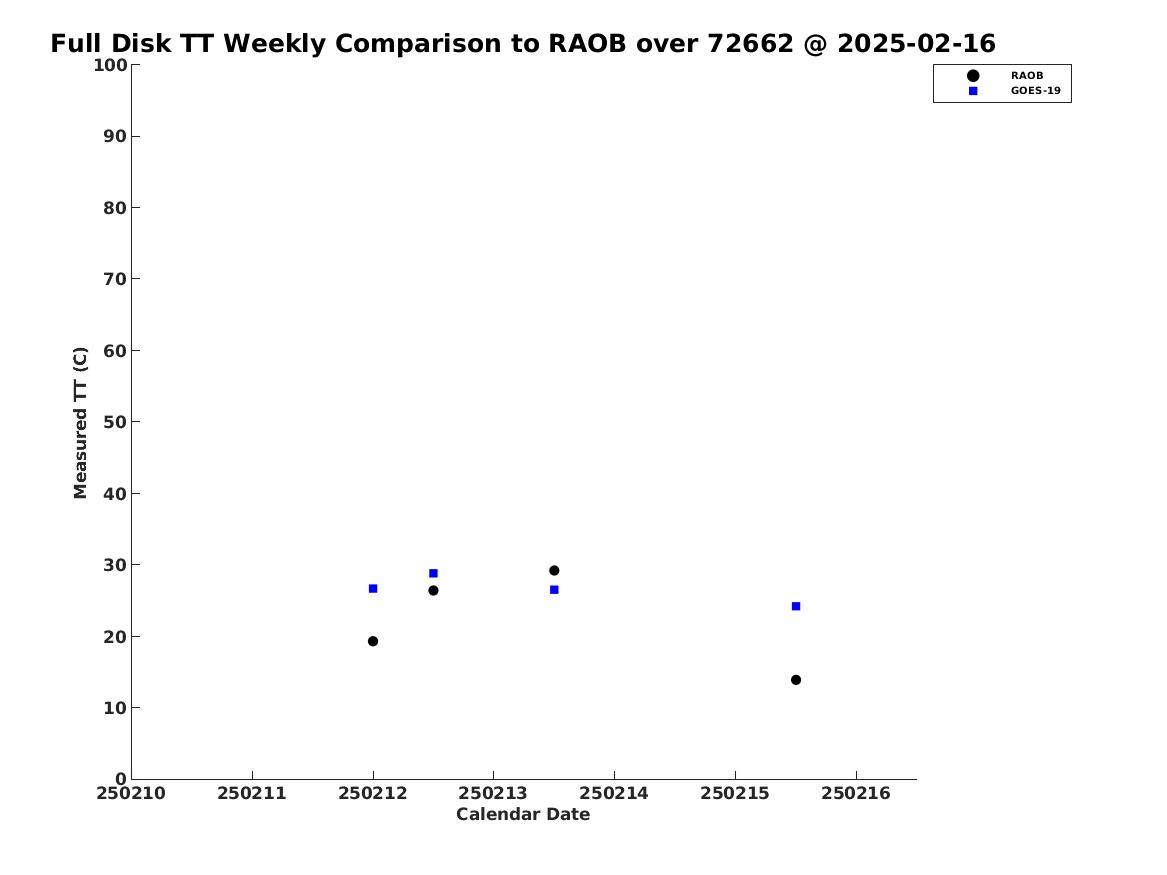 Full Disk TT Weekly Comparison to RAOB over 72662 @ 2025-02-16

RAOB
GOES-19

Measured TT (C)

100
90
80
70
60
50
40
30
20
10
0

250210 250211 250212 250213 250214 250215 250216

Calendar Date